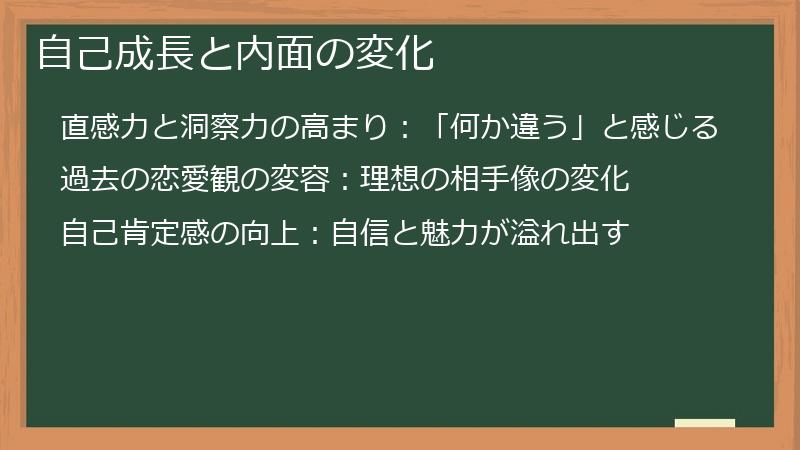 自己成長と内面の変化

直感力と洞察力の高まり：「何か違う」と感じる

過去の恋愛観の変容：理想の相手像の変化

自己肯定感の向上：自信と魅力が溢れ出す